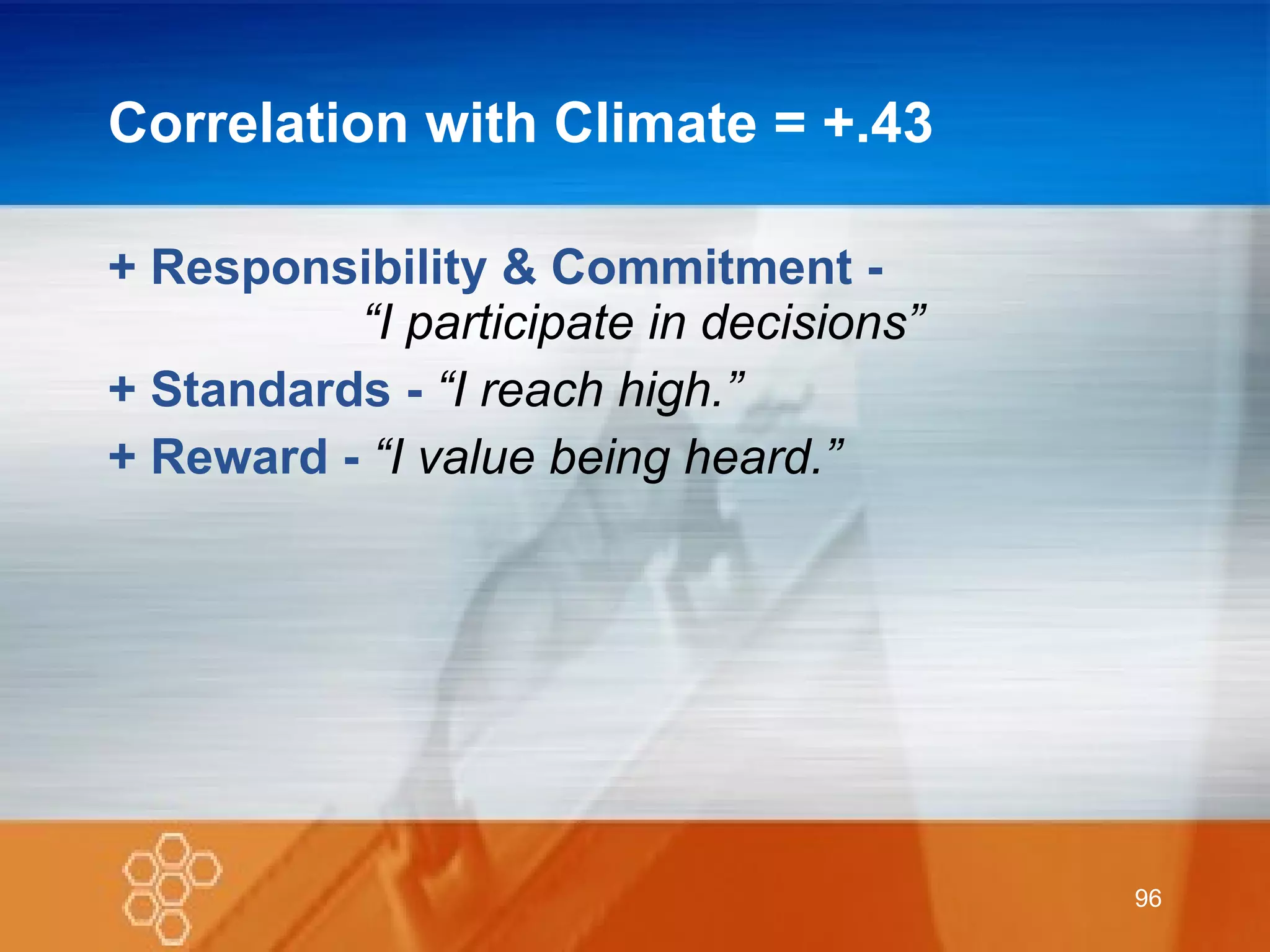 Correlation with Climate = +.43

+ Responsibility & Commitment - “I participate in decisions”

+ Standards - “I reach high.”

+ Reward - “I value being heard.”

96